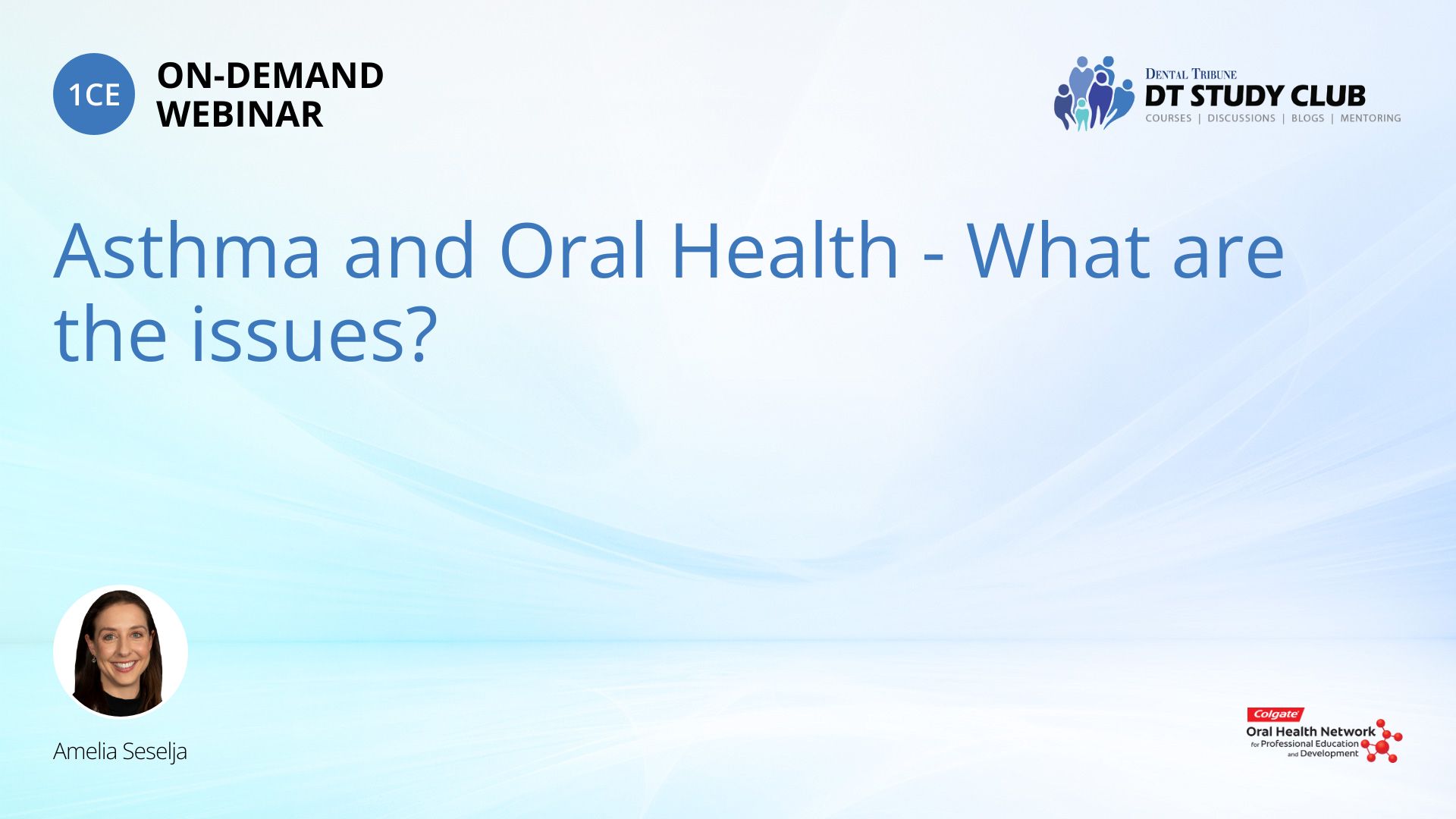 1CE ON-DEMAND WEBINAR

DENTAL TRIBUNE
DT STUDY CLUB
COURSES | DISCUSSIONS | BLOGS | MENTORING

Asthma and Oral Health - What are the issues?

Amelia Seselja

Colgate
Oral Health Network
for Professional Education and Development